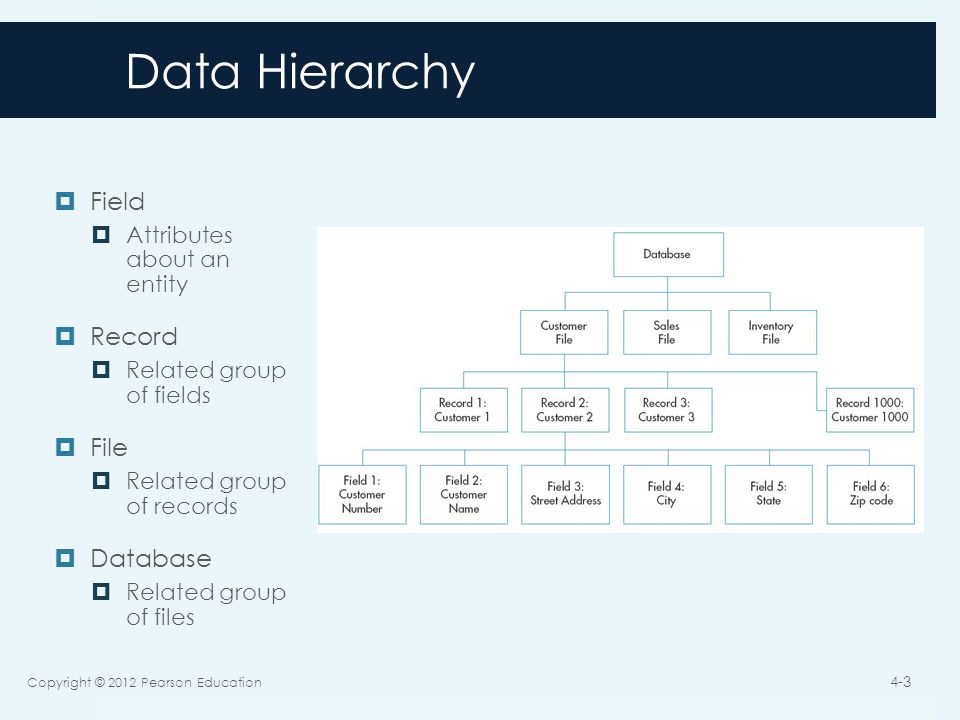 Data Hierarchy

Field
Attributes about an entity

Record
Related group of fields

File
Related group of records

Database
Related group of files

Database

Customer File

Sales File

Inventory File

Record 1: Customer 1

Record 2: Customer 2

Record 3: Customer 3

Record 1000: Customer 1000

Field 1: Customer Number

Field 2: Customer Name

Field 3: Street Address

Field 4: City

Field 5: State

Field 6: Zip code

Copyright © 2012 Pearson Education

4-3